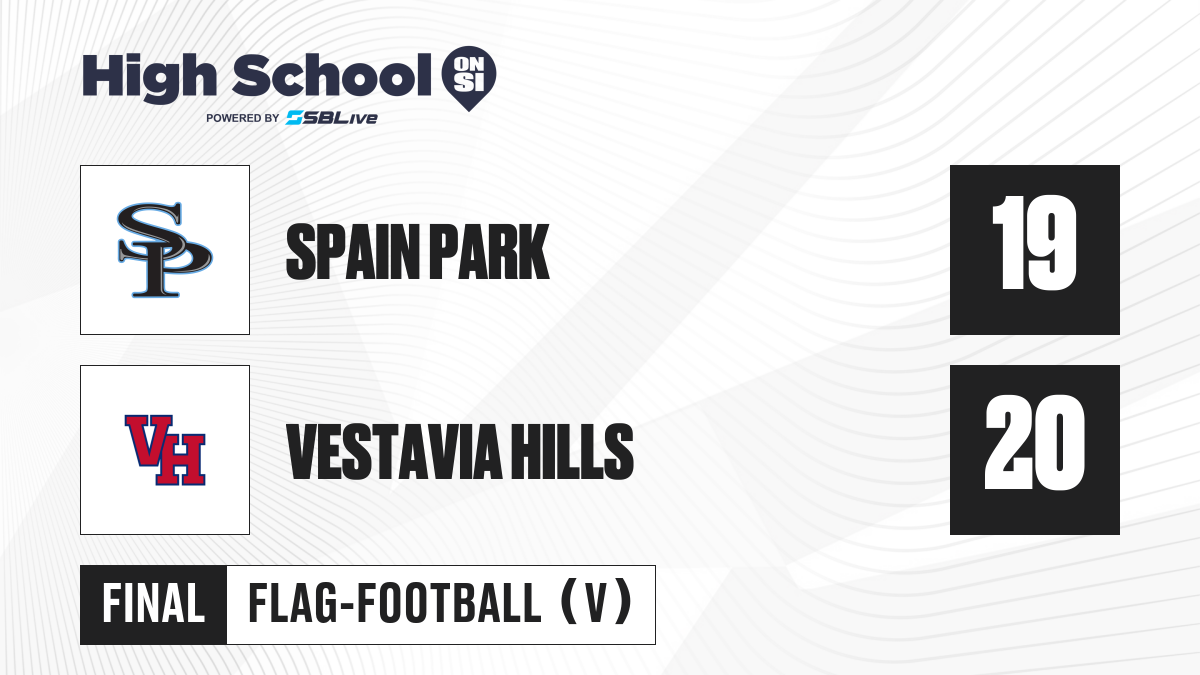 High School ON SI
POWERED BY SBLive

SP

SPAIN PARK

19

VH

VESTAVIA HILLS

20

FINAL

FLAG-FOOTBALL (V)